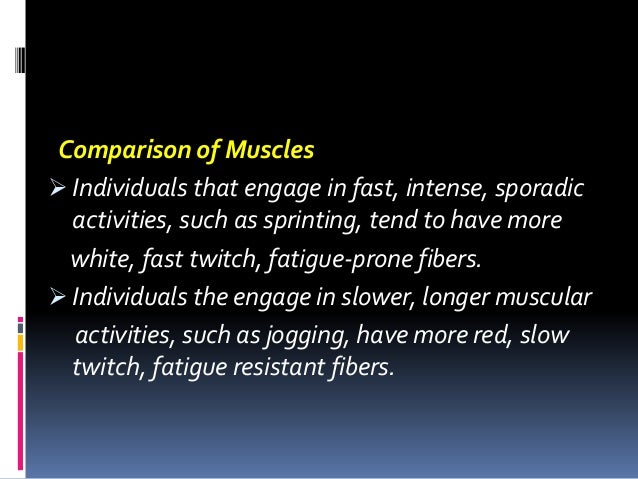 Comparison of Muscles

➢ Individuals that engage in fast, intense, sporadic activities, such as sprinting, tend to have more white, fast twitch, fatigue-prone fibers.

➢ Individuals the engage in slower, longer muscular activities, such as jogging, have more red, slow twitch, fatigue resistant fibers.